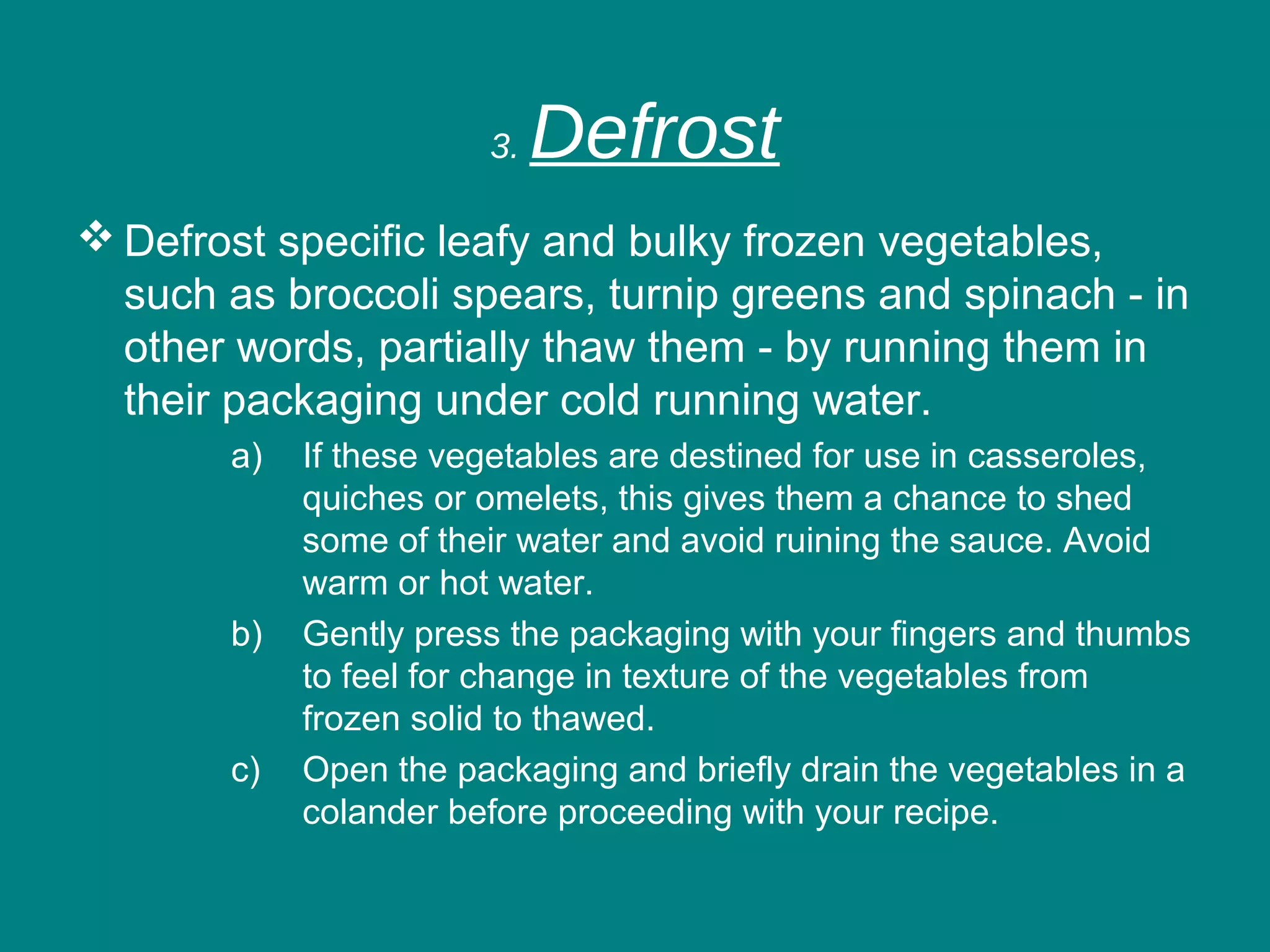 3. Defrost

❖ Defrost specific leafy and bulky frozen vegetables, such as broccoli spears, turnip greens and spinach - in other words, partially thaw them - by running them in their packaging under cold running water.

a) If these vegetables are destined for use in casseroles, quiches or omelets, this gives them a chance to shed some of their water and avoid ruining the sauce. Avoid warm or hot water.

b) Gently press the packaging with your fingers and thumbs to feel for change in texture of the vegetables from frozen solid to thawed.

c) Open the packaging and briefly drain the vegetables in a colander before proceeding with your recipe.